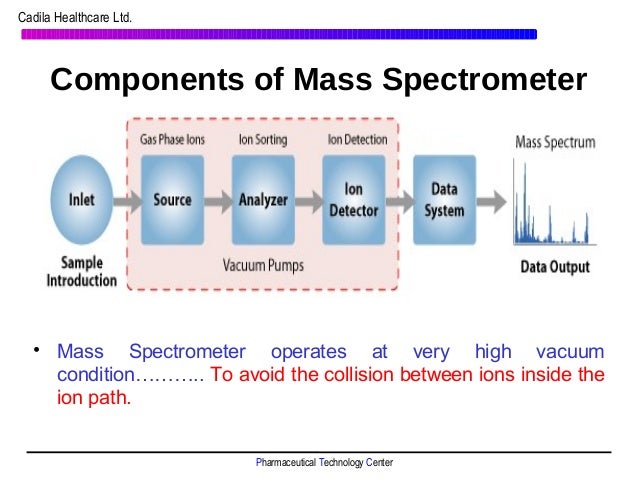 Cadila Healthcare Ltd.

Components of Mass Spectrometer

Gas Phase Ions
Ion Sorting
Ion Detection
Mass Spectrum

Inlet
Source
Analyzer
Ion Detector
Data System

Sample Introduction
Vacuum Pumps
Data Output

• Mass Spectrometer operates at very high vacuum condition……….. To avoid the collision between ions inside the ion path.

Pharmaceutical Technology Center